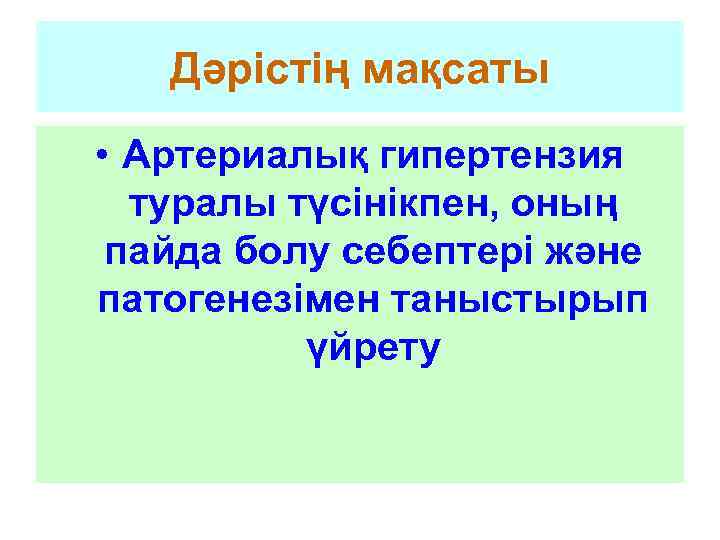 Дәрістің мақсаты

• Артериалық гипертензия туралы түсінікпен, оның пайда болу себептері және патогенезімен таныстырып үйрету